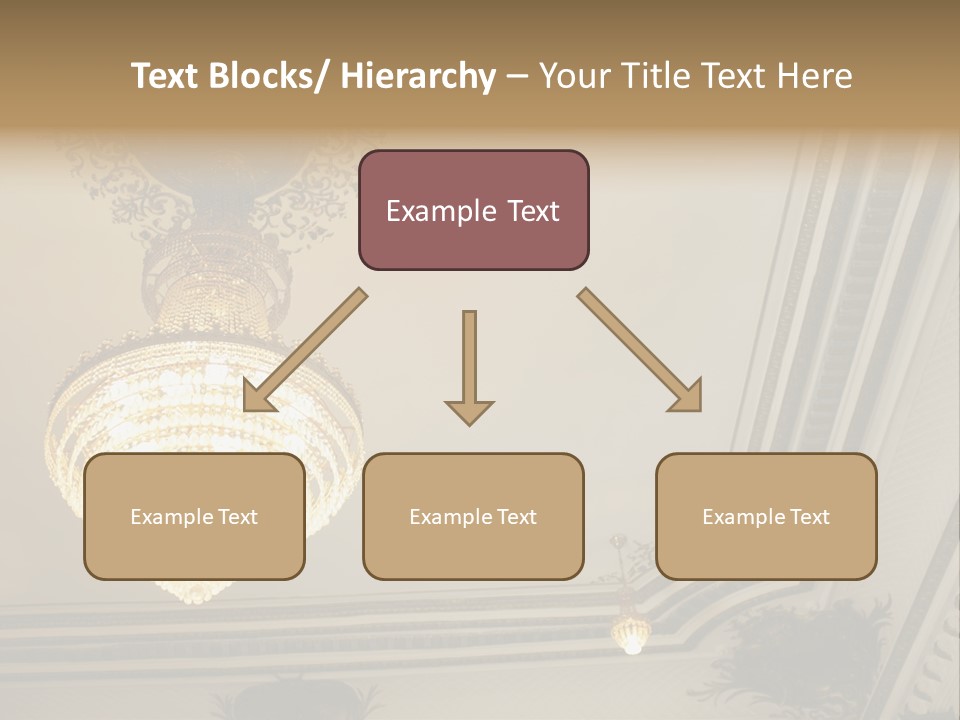 Text Blocks/ Hierarchy – Your Title Text Here

Example Text

Example Text

Example Text

Example Text